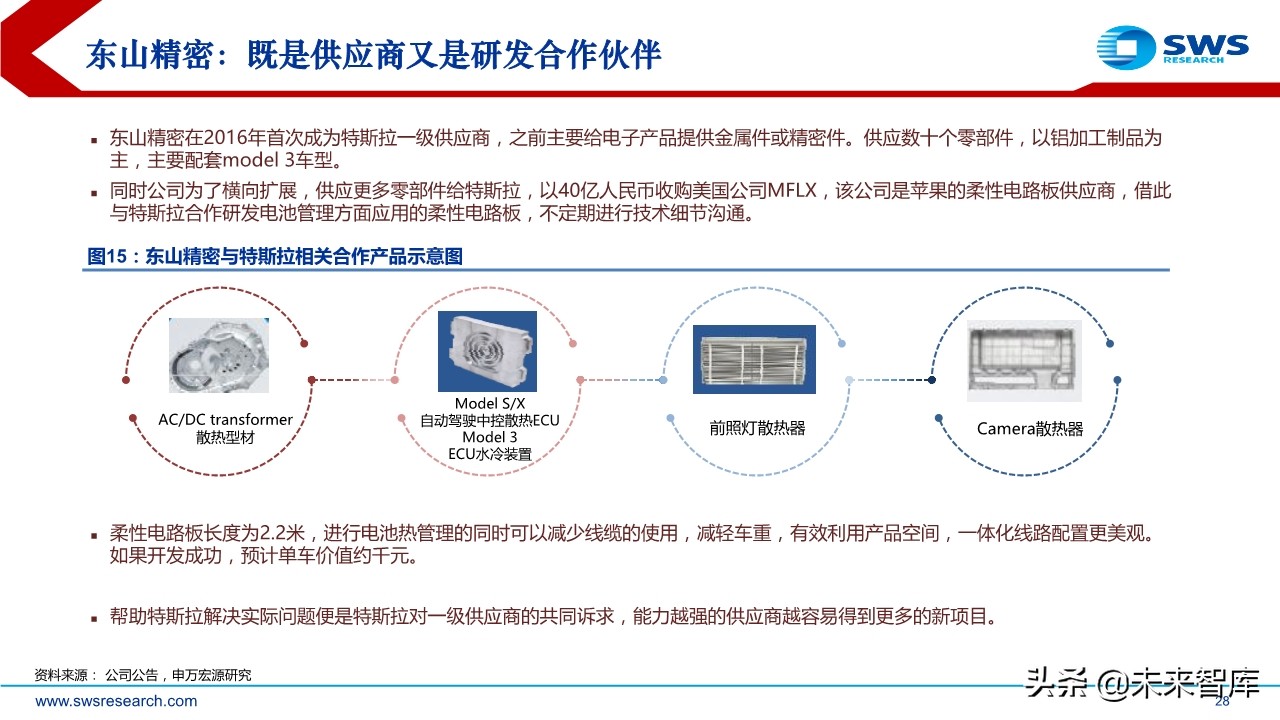 东山精密：既是供应商又是研发合作伙伴

SWS RESEARCH

▪ 东山精密在2016年首次成为特斯拉一级供应商，之前主要给电子产品提供金属件或精密件。供应数十个零部件，以铝加工制品为主，主要配套model 3车型。

▪ 同时公司为了横向扩展，供应更多零部件给特斯拉，以40亿人民币收购美国公司MFLX，该公司是苹果的柔性电路板供应商，借此与特斯拉合作研发电池管理方面应用的柔性电路板，不定期进行技术细节沟通。

图15：东山精密与特斯拉相关合作产品示意图

AC/DC transformer
散热型材

Model S/X
自动驾驶中控散热ECU
Model 3
ECU水冷装置

前照灯散热器

Camera散热器

▪ 柔性电路板长度为2.2米，进行电池热管理的同时可以减少线缆的使用，减轻车重，有效利用产品空间，一体化线路配置更美观。如果开发成功，预计单车价值约千元。

▪ 帮助特斯拉解决实际问题便是特斯拉对一级供应商的共同诉求，能力越强的供应商越容易得到更多的新项目。

资料来源：公司公告，申万宏源研究

www.swsresearch.com

头条 @未来智库

28